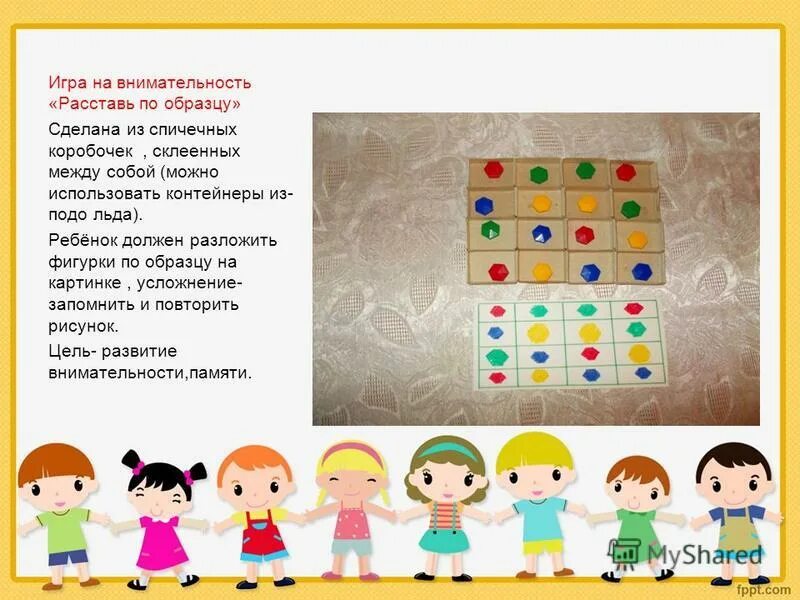 Игра на внимательность «Расставь по образцу»

Сделана из спичечных коробочек , склеенных между собой (можно использовать контейнеры из-подо льда).

Ребёнок должен разложить фигурки по образцу на картинке , усложнение- запомнить и повторить рисунок.

Цель- развитие внимательности,памяти.

MyShared

fppt.com